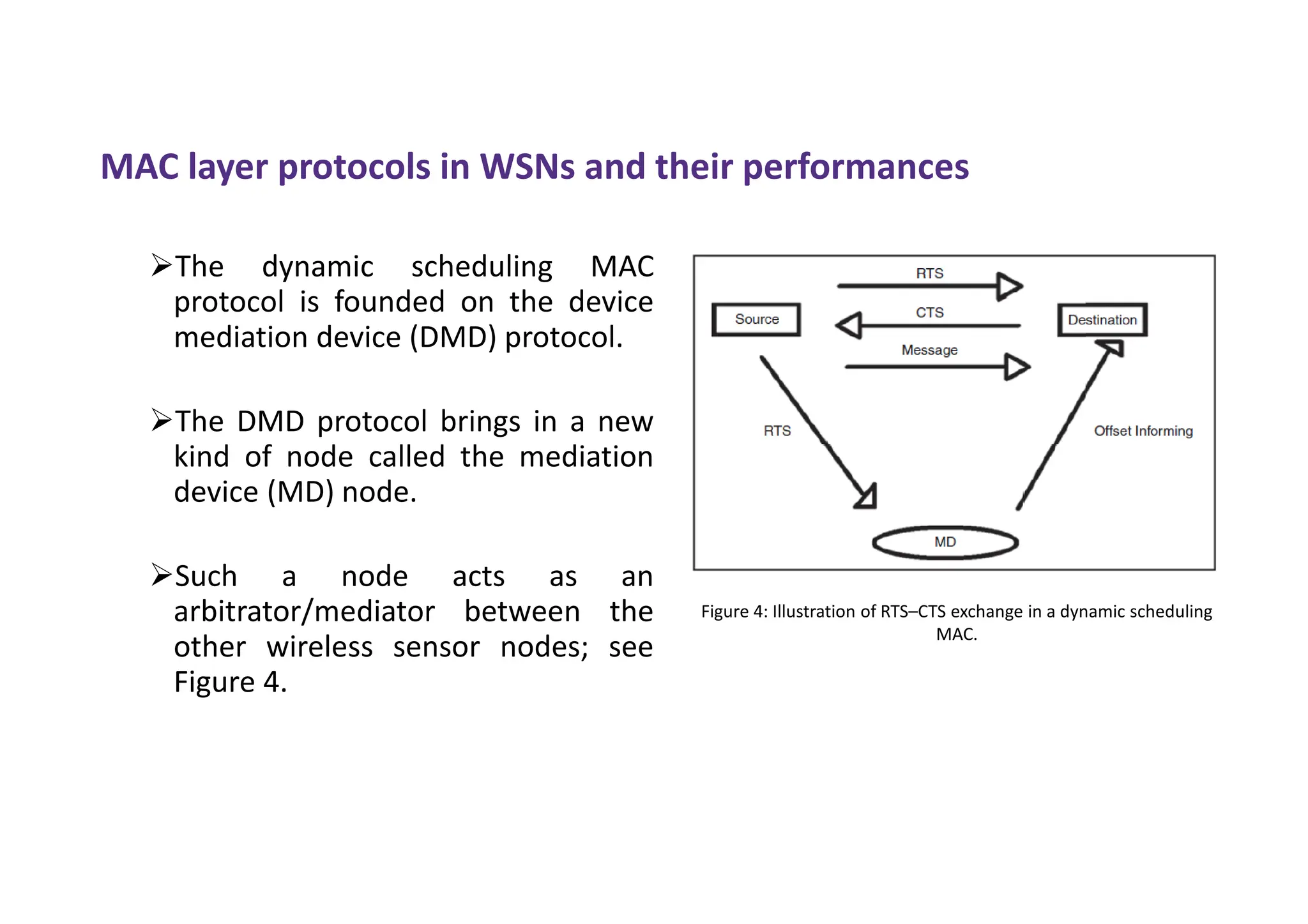 MAC layer protocols in WSNs and their performances

➢The dynamic scheduling MAC protocol is founded on the device mediation device (DMD) protocol.

➢The DMD protocol brings in a new kind of node called the mediation device (MD) node.

➢Such a node acts as an arbitrator/mediator between the other wireless sensor nodes; see Figure 4.

RTS
Source
CTS
Destination
Message
RTS
Offset Informing
MD

Figure 4: Illustration of RTS–CTS exchange in a dynamic scheduling MAC.